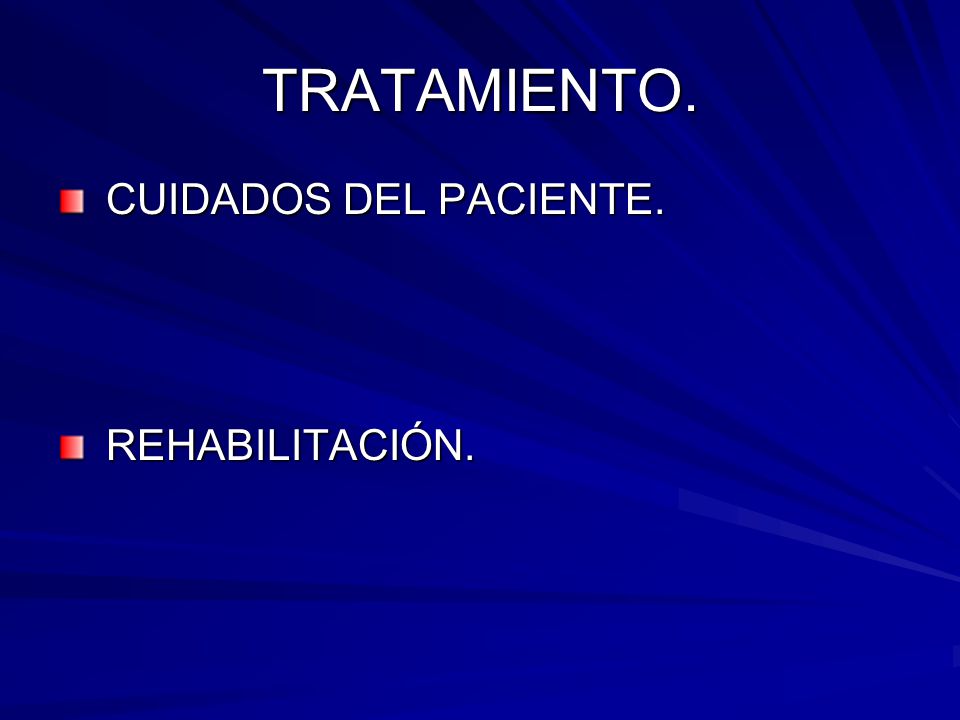 TRATAMIENTO.

CUIDADOS DEL PACIENTE.

REHABILITACIÓN.